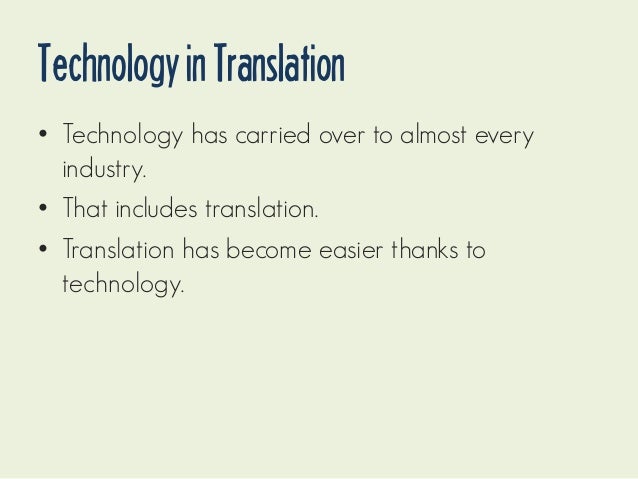 Technology in Translation

• Technology has carried over to almost every industry.
• That includes translation.
• Translation has become easier thanks to technology.